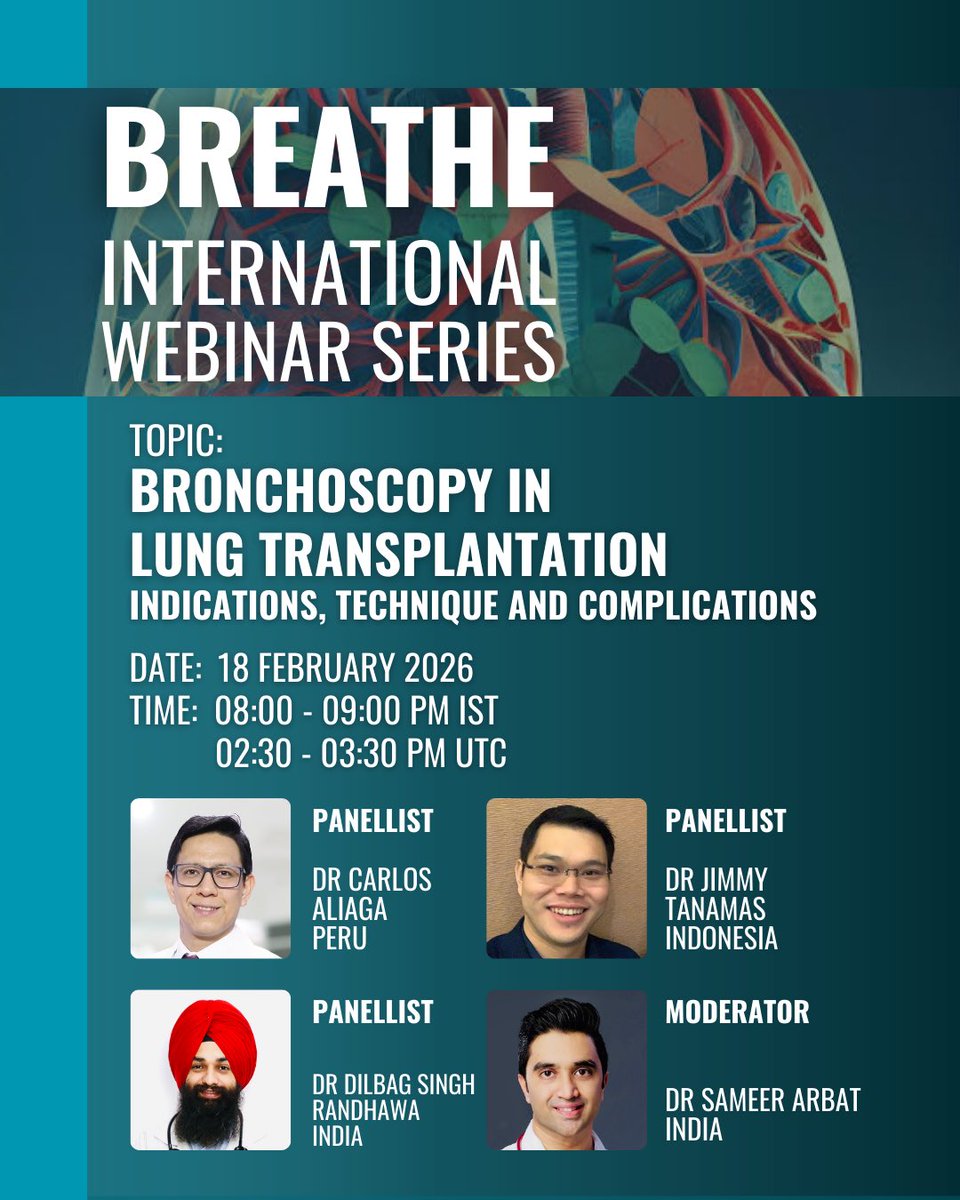 BREATHE
INTERNATIONAL
WEBINAR SERIES

TOPIC:
BRONCHOSCOPY IN
LUNG TRANSPLANTATION
INDICATIONS, TECHNIQUE AND COMPLICATIONS

DATE: 18 FEBRUARY 2026
TIME: 08:00 - 09:00 PM IST
02:30 - 03:30 PM UTC

PANELLIST
DR CARLOS
ALIAGA
PERU

PANELLIST
DR JIMMY
TANAMAS
INDONESIA

PANELLIST
DR DILBAG SINGH
RANDHAWA
INDIA

MODERATOR
DR SAMEER ARBAT
INDIA